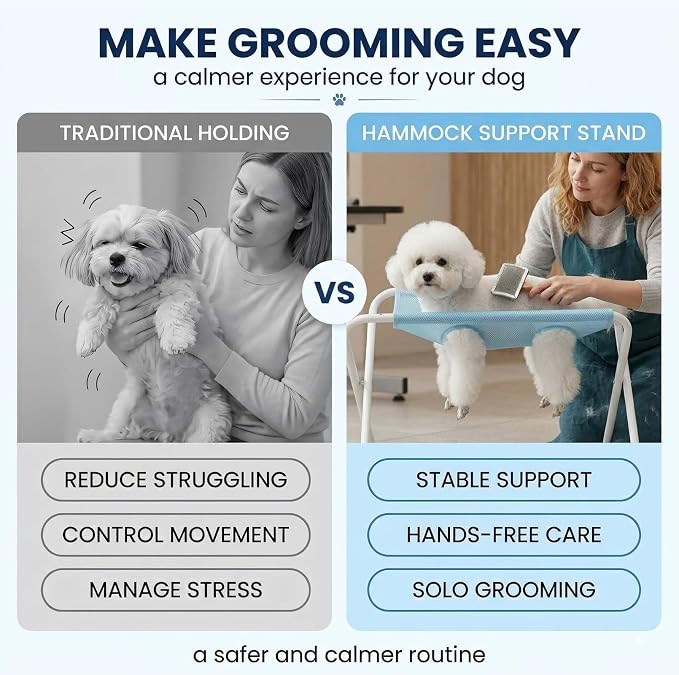 MAKE GROOMING EASY
a calmer experience for your dog

TRADITIONAL HOLDING

REDUCE STRUGGLING

CONTROL MOVEMENT

MANAGE STRESS

VS

HAMMOCK SUPPORT STAND

STABLE SUPPORT

HANDS-FREE CARE

SOLO GROOMING

a safer and calmer routine